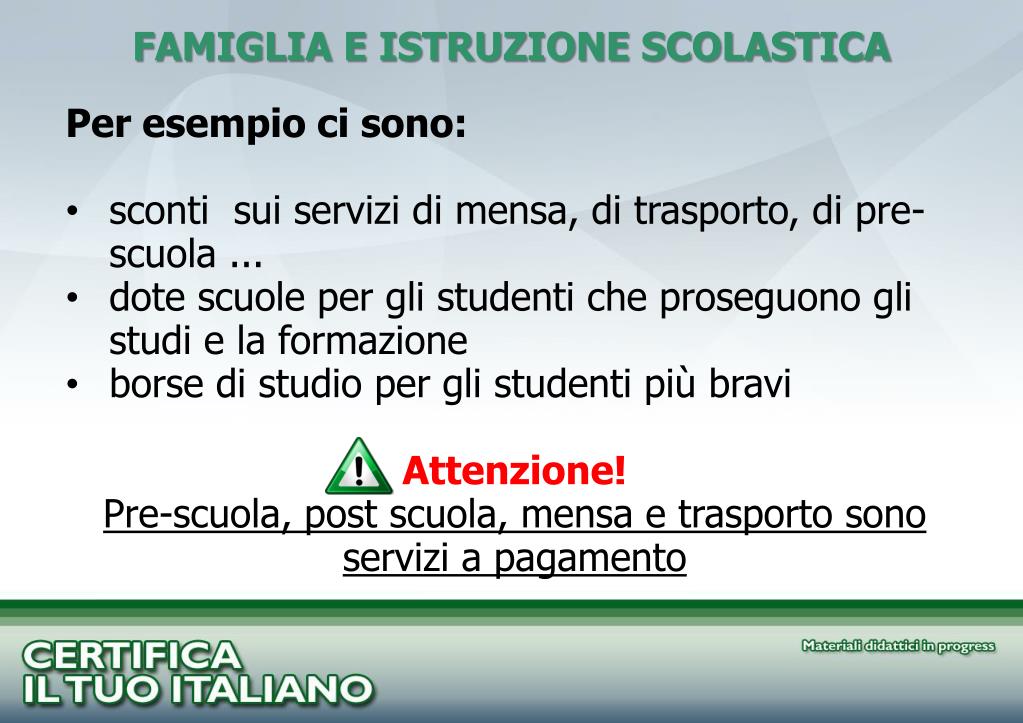 FAMIGLIA E ISTRUZIONE SCOLASTICA

Per esempio ci sono:

• sconti sui servizi di mensa, di trasporto, di pre-scuola ...
• dote scuole per gli studenti che proseguono gli studi e la formazione
• borse di studio per gli studenti più bravi

! Attenzione!
Pre-scuola, post scuola, mensa e trasporto sono servizi a pagamento

CERTIFICA IL TUO ITALIANO

Materiali didattici in progress